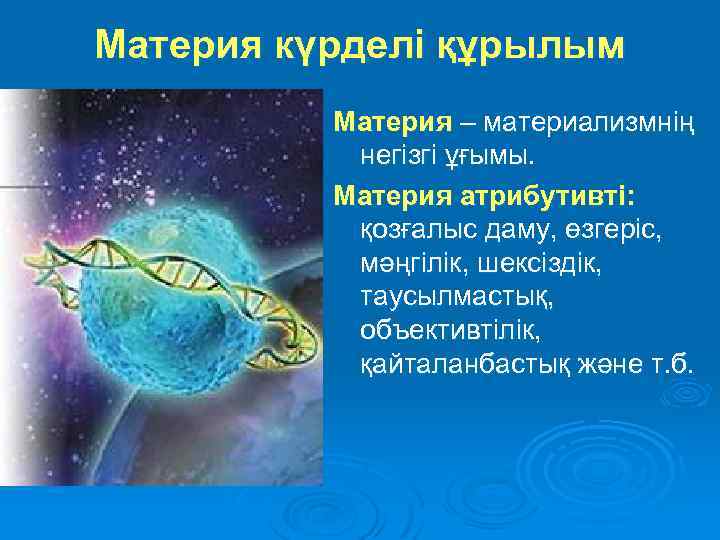 Материя күрделі құрылым

Материя – материализмнің негізгі ұғымы.

Материя атрибутивті: қозғалыс даму, өзгеріс, мәңгілік, шексіздік, таусылмастық, объективтілік, қайталанбастық және т.б.